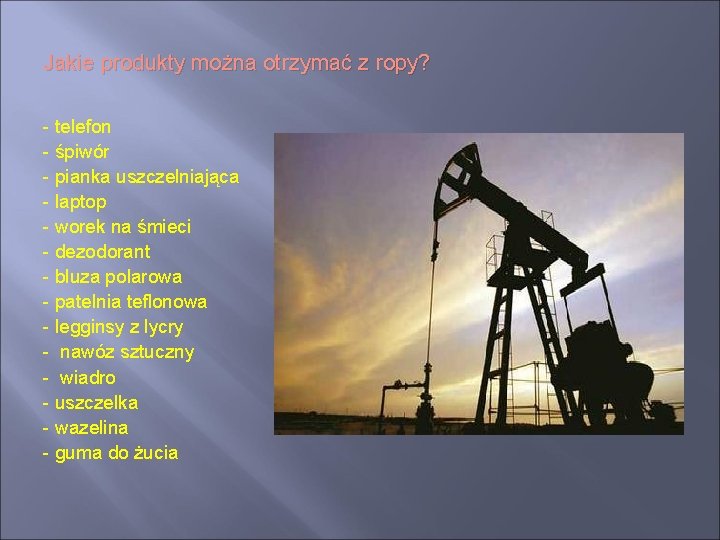 Jakie produkty można otrzymać z ropy?

- telefon
- śpiwór
- pianka uszczelniająca
- laptop
- worek na śmieci
- dezodorant
- bluza polarowa
- patelnia teflonowa
- legginsy z lycry
- nawóz sztuczny
- wiadro
- uszczelka
- wazelina
- guma do żucia